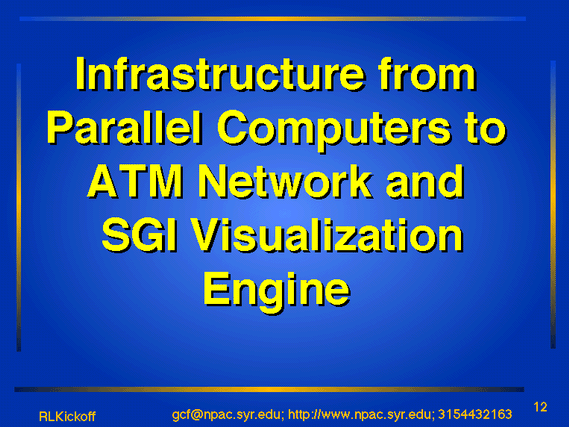 Infrastructure from Parallel Computers to ATM Network and SGI Visualization Engine

RLKickoff

gcf@npac.syr.edu; http://www.npac.syr.edu; 3154432163

12